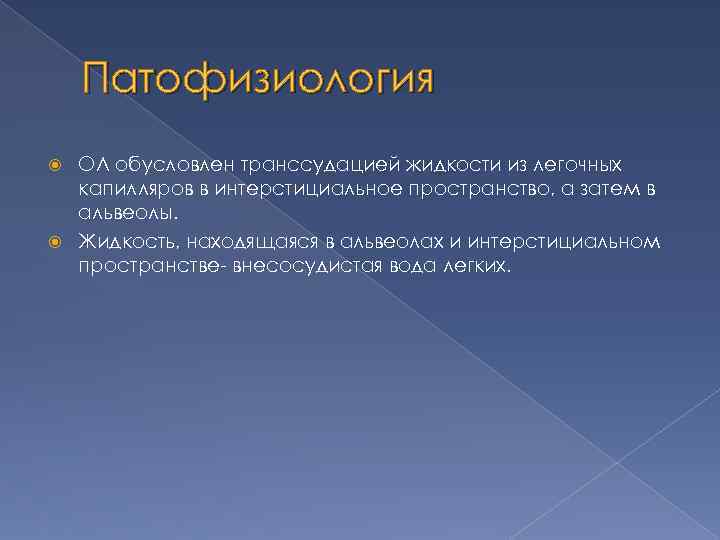 Патофизиология

ОЛ обусловлен транссудацией жидкости из легочных капилляров в интерстициальное пространство, а затем в альвеолы.

Жидкость, находящаяся в альвеолах и интерстициальном пространстве- внесосудистая вода легких.